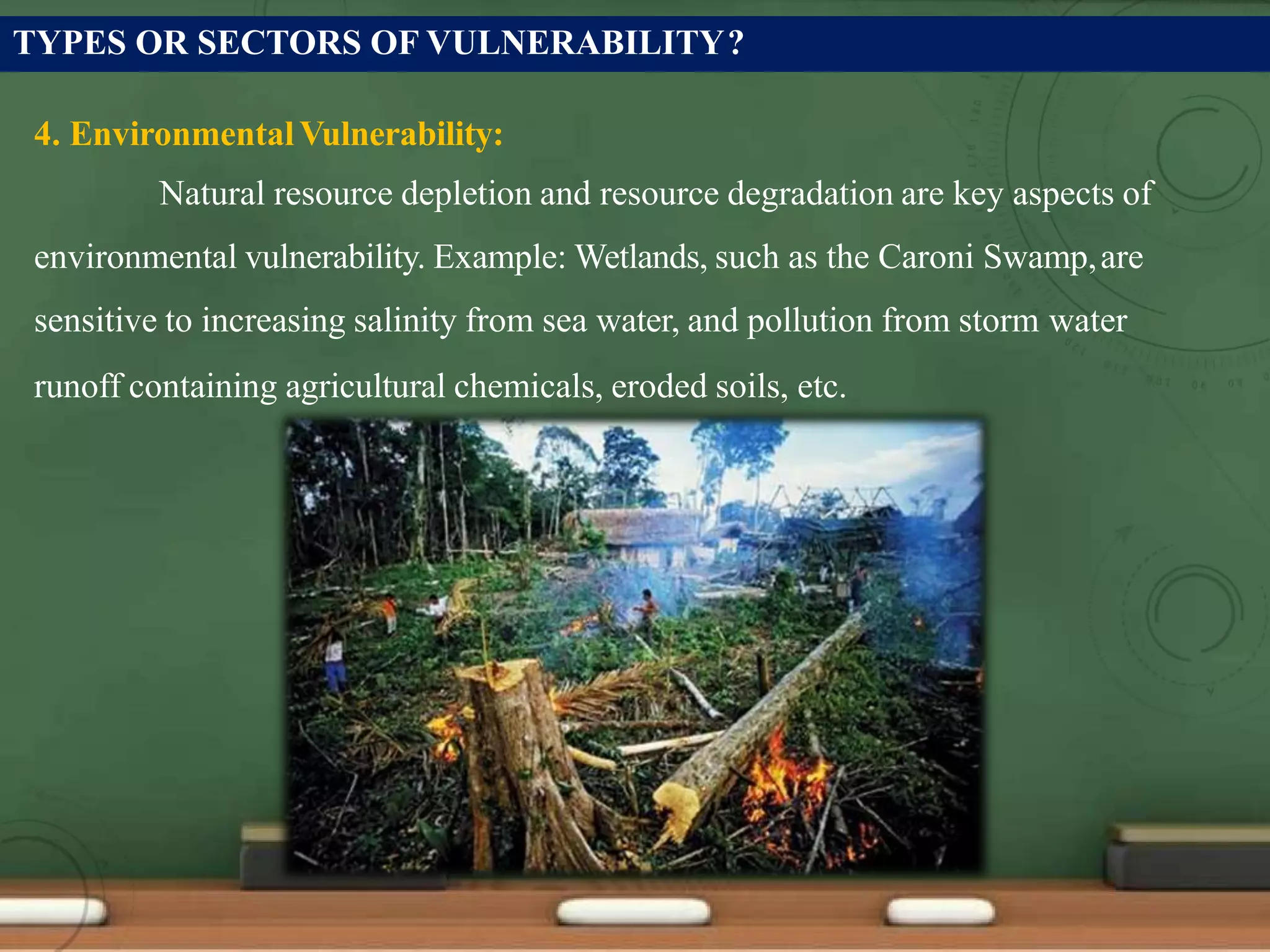 TYPES OR SECTORS OF VULNERABILITY?

4. Environmental Vulnerability:

Natural resource depletion and resource degradation are key aspects of environmental vulnerability. Example: Wetlands, such as the Caroni Swamp, are sensitive to increasing salinity from sea water, and pollution from storm water runoff containing agricultural chemicals, eroded soils, etc.